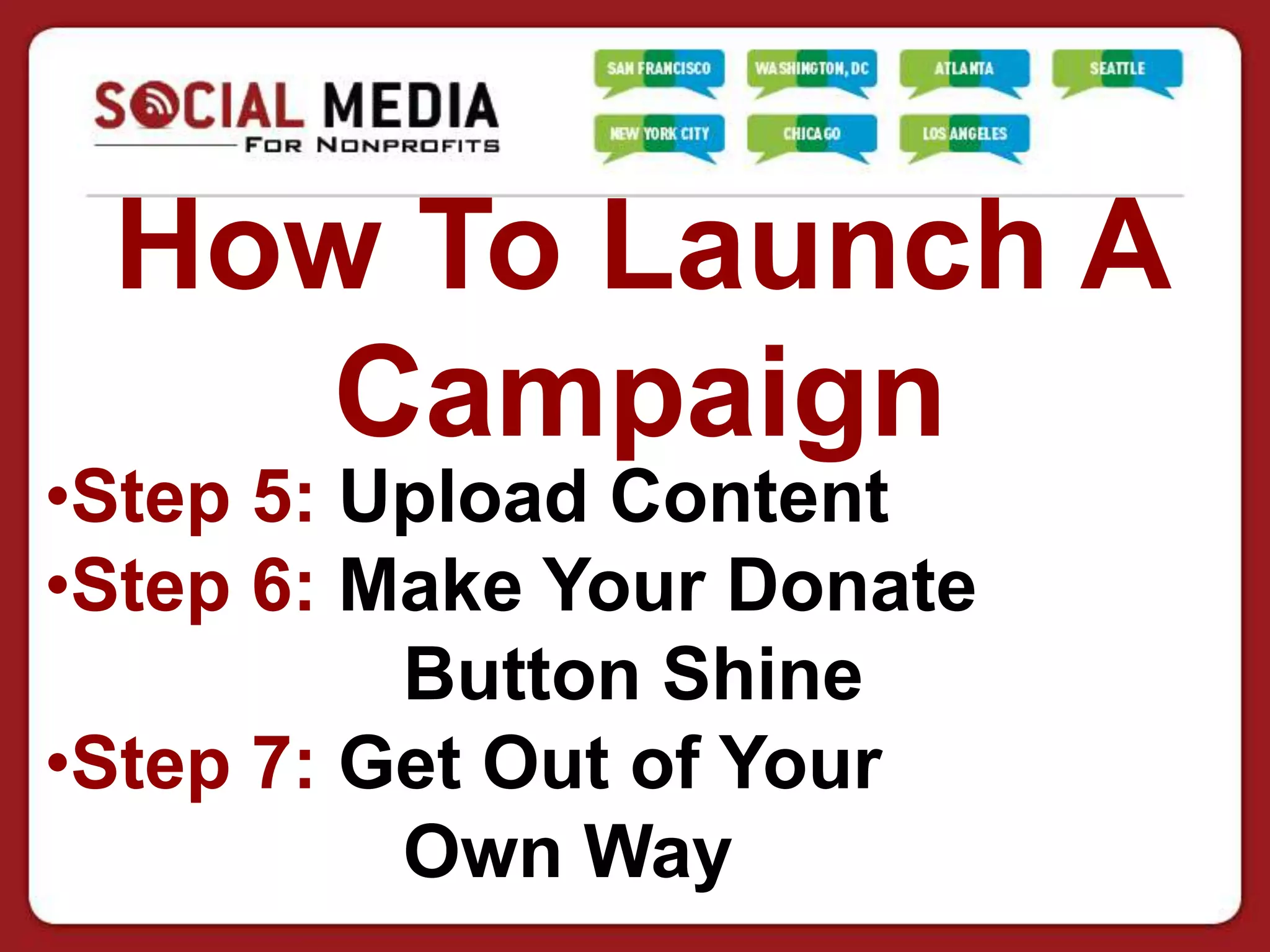 SOCIAL MEDIA
FOR NONPROFITS

SAN FRANCISCO
WASHINGTON, DC
ATLANTA
SEATTLE
NEW YORK CITY
CHICAGO
LOS ANGELES

How To Launch A Campaign

•Step 5: Upload Content
•Step 6: Make Your Donate Button Shine
•Step 7: Get Out of Your Own Way